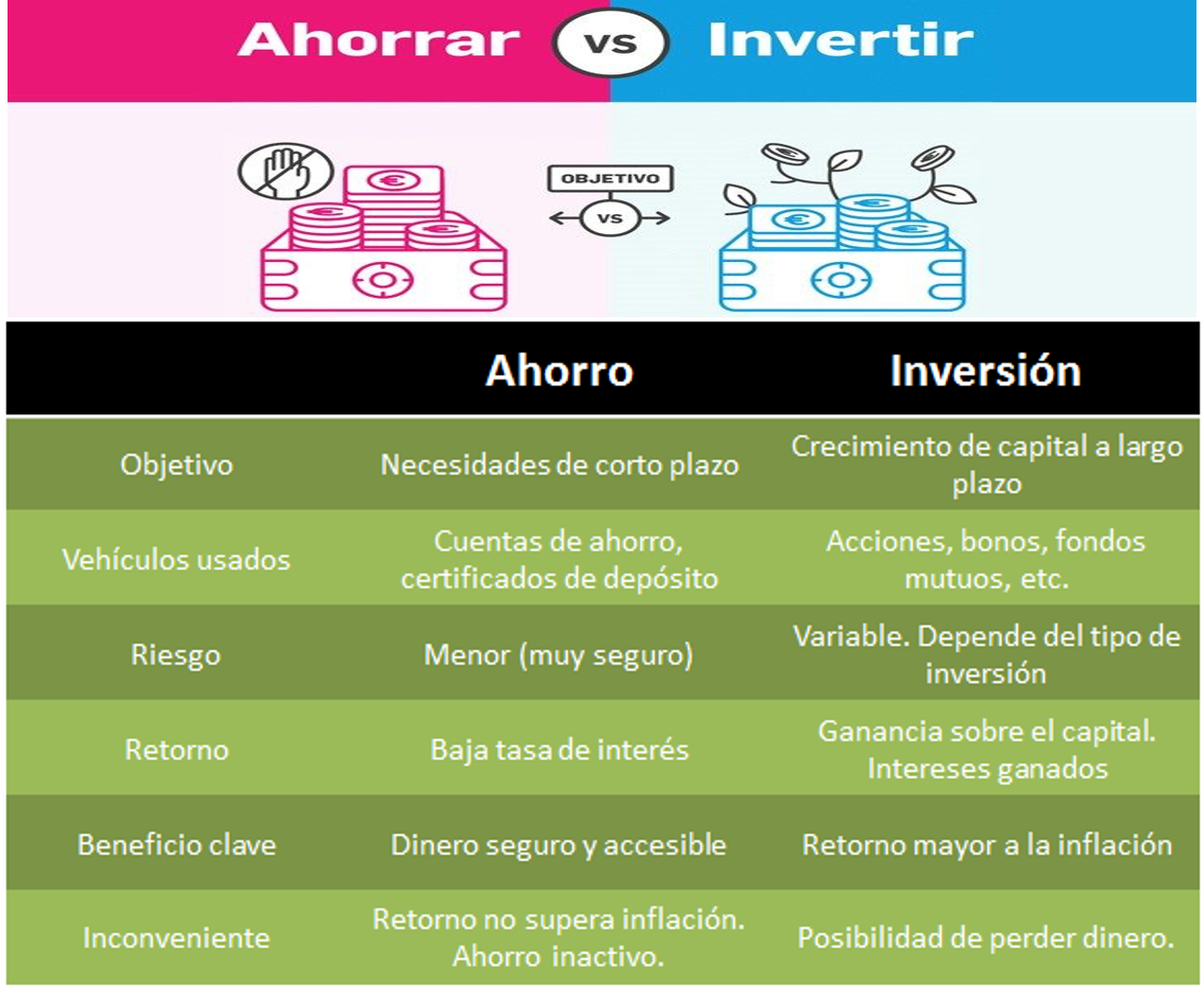 Ahorrar vs Invertir

OBJETIVO

vs

| | Ahorro | Inversión |
|---|---|---|
| Objetivo | Necesidades de corto plazo | Crecimiento de capital a largo plazo |
| Vehículos usados | Cuentas de ahorro, certificados de depósito | Acciones, bonos, fondos mutuos, etc. |
| Riesgo | Menor (muy seguro) | Variable. Depende del tipo de inversión |
| Retorno | Baja tasa de interés | Ganancia sobre el capital. Intereses ganados |
| Beneficio clave | Dinero seguro y accesible | Retorno mayor a la inflación |
| Inconveniente | Retorno no supera inflación. Ahorro inactivo. | Posibilidad de perder dinero. |